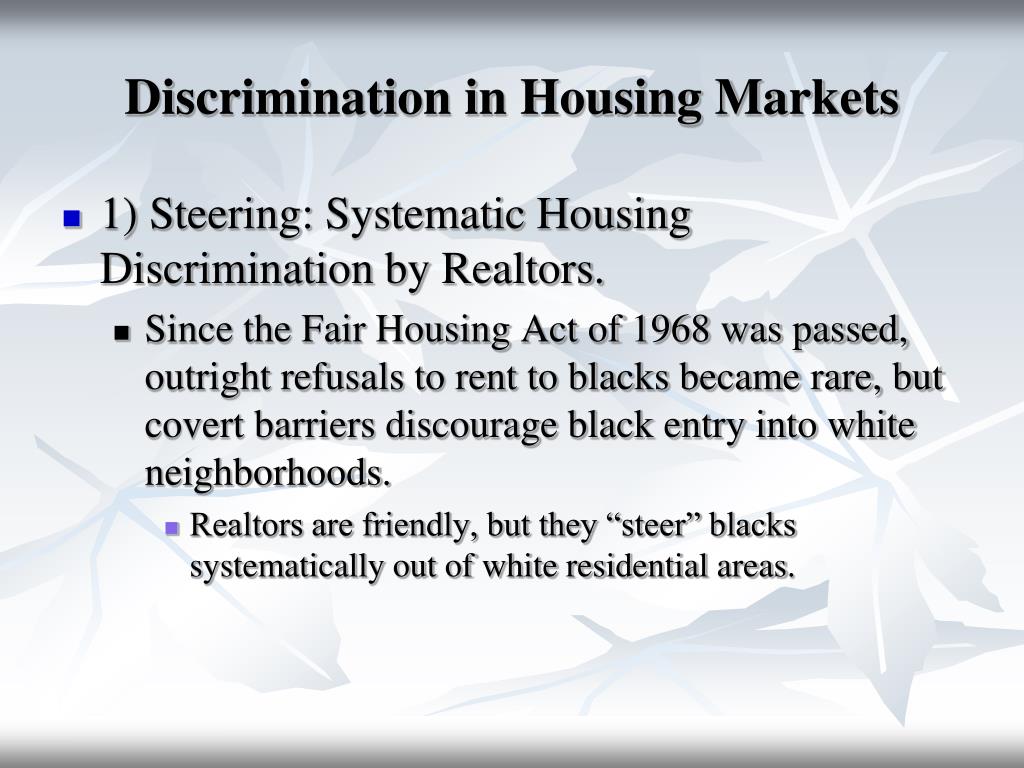 Discrimination in Housing Markets

1) Steering: Systematic Housing Discrimination by Realtors.

Since the Fair Housing Act of 1968 was passed, outright refusals to rent to blacks became rare, but covert barriers discourage black entry into white neighborhoods.

Realtors are friendly, but they “steer” blacks systematically out of white residential areas.